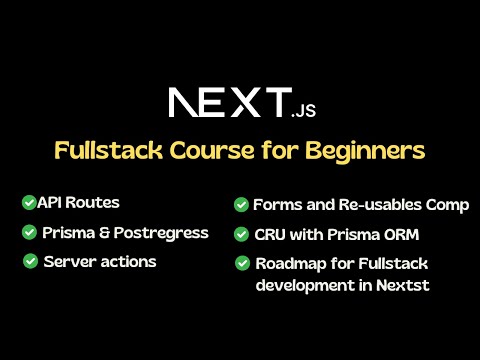 NEXT.JS

Fullstack Course for Beginners

API Routes

Prisma & Postregress

Server actions

Forms and Re-usables Comp

CRU with Prisma ORM

Roadmap for Fullstack development in Nextst